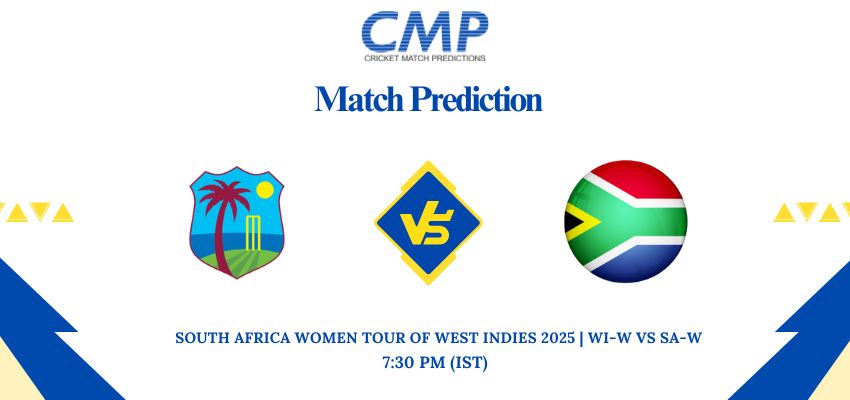 CMP
CRICKET MATCH PREDICTIONS

Match Prediction

VS

SOUTH AFRICA WOMEN TOUR OF WEST INDIES 2025 | WI-W VS SA-W
7:30 PM (IST)